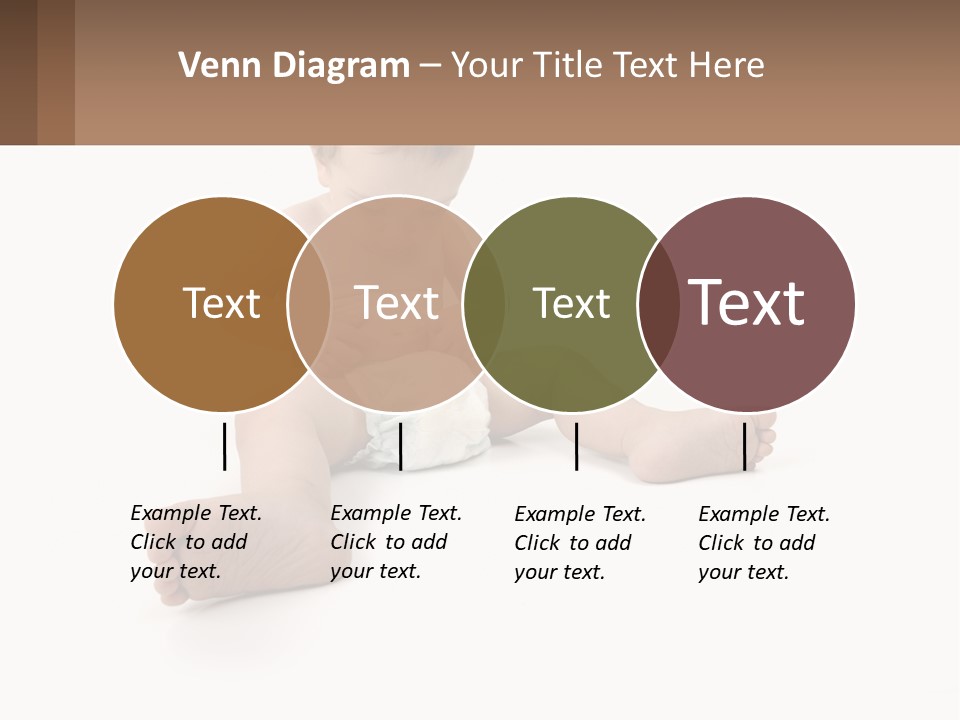 Venn Diagram – Your Title Text Here

Text

Text

Text

Text

Example Text. Click to add your text.

Example Text. Click to add your text.

Example Text. Click to add your text.

Example Text. Click to add your text.